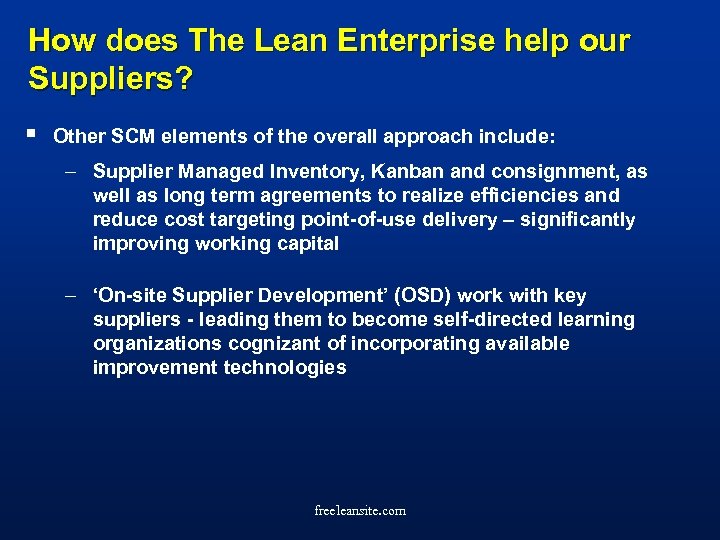 How does The Lean Enterprise help our Suppliers?

▪ Other SCM elements of the overall approach include:

– Supplier Managed Inventory, Kanban and consignment, as well as long term agreements to realize efficiencies and reduce cost targeting point-of-use delivery – significantly improving working capital

– ‘On-site Supplier Development’ (OSD) work with key suppliers - leading them to become self-directed learning organizations cognizant of incorporating available improvement technologies

freeleansite.com